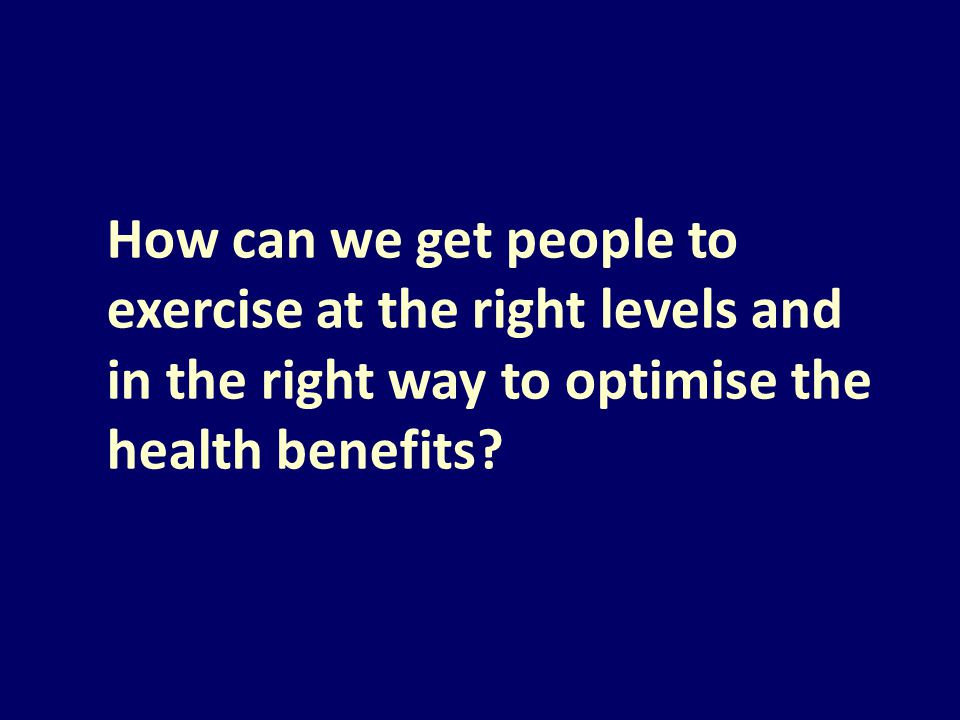 How can we get people to exercise at the right levels and in the right way to optimise the health benefits?